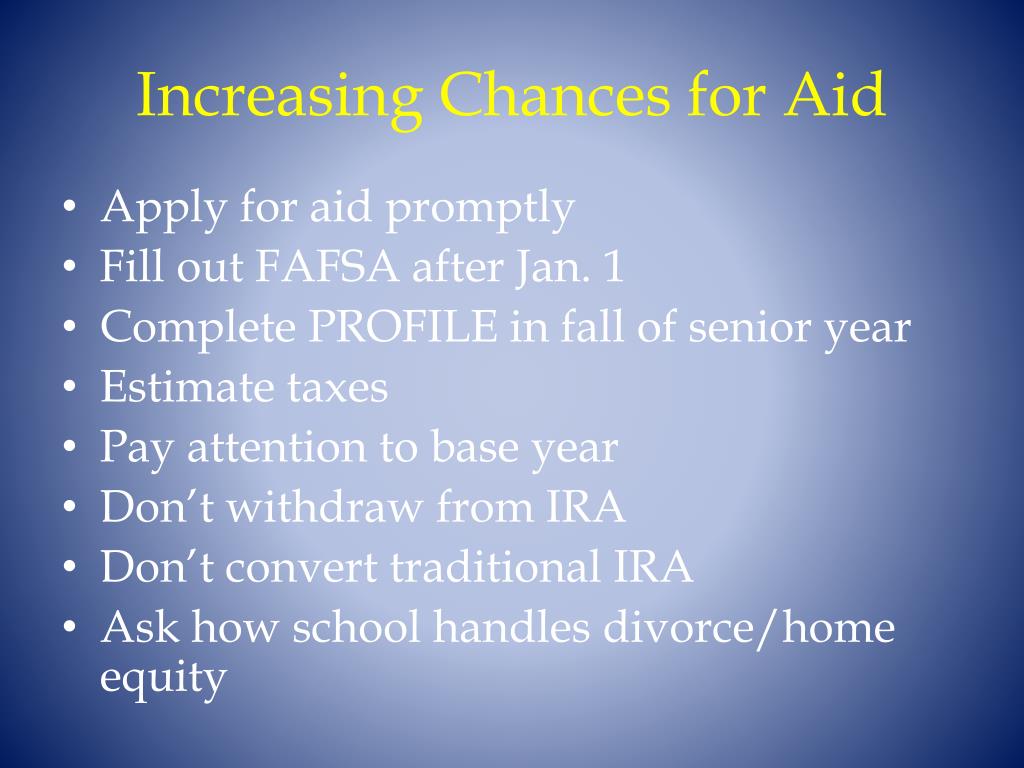 Increasing Chances for Aid

• Apply for aid promptly
• Fill out FAFSA after Jan. 1
• Complete PROFILE in fall of senior year
• Estimate taxes
• Pay attention to base year
• Don’t withdraw from IRA
• Don’t convert traditional IRA
• Ask how school handles divorce/home equity